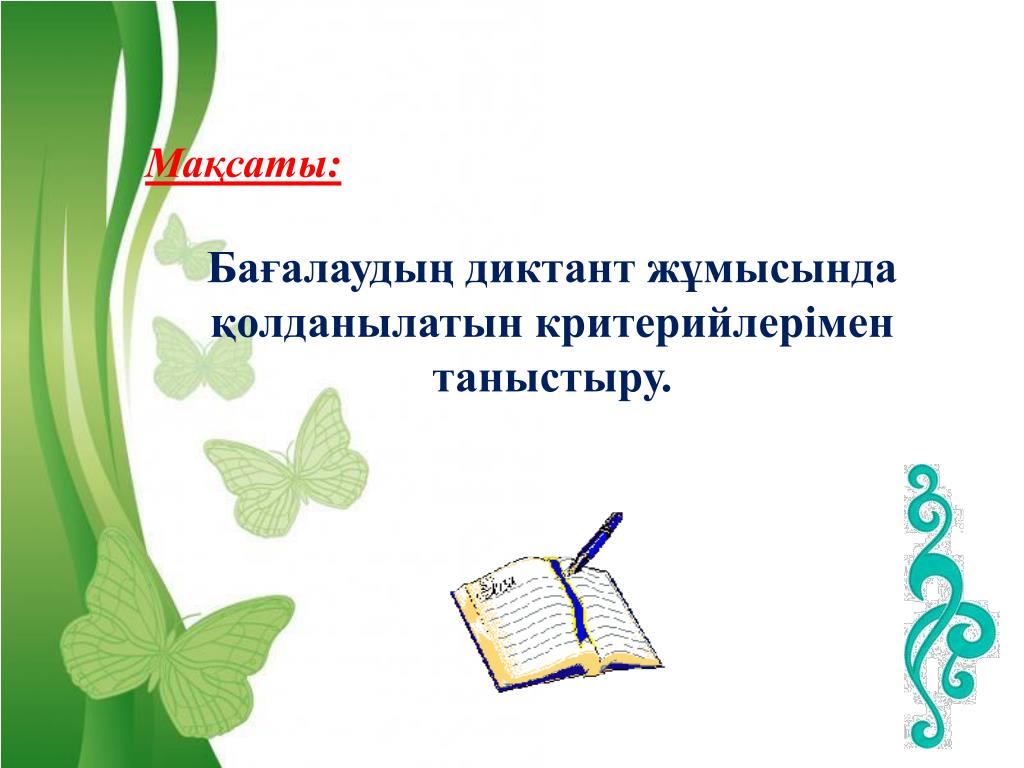 Мақсаты:

Бағалаудың диктант жұмысында қолданылатын критерийлерімен таныстыру.